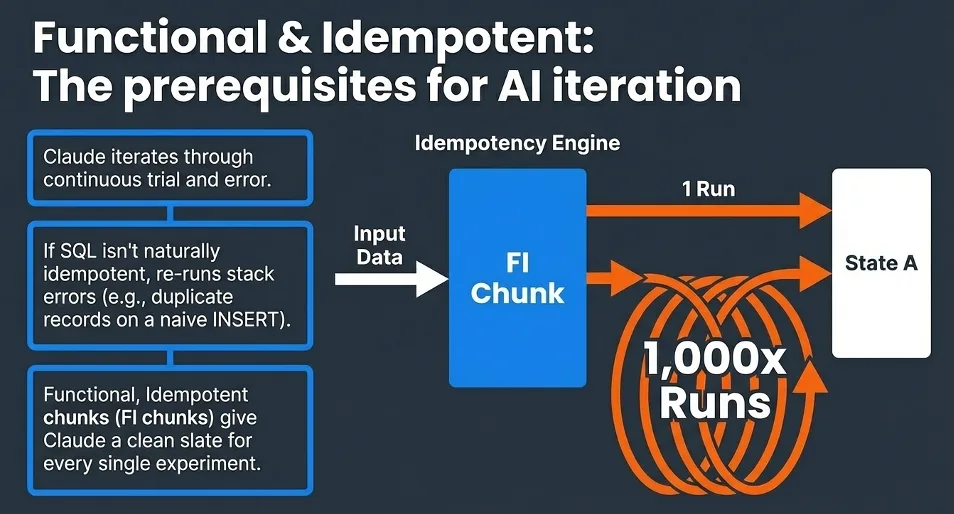 Functional & Idempotent:
The prerequisites for AI iteration

Claude iterates through continuous trial and error.

If SQL isn't naturally idempotent, re-runs stack errors (e.g., duplicate records on a naive INSERT).

Functional, Idempotent chunks (FI chunks) give Claude a clean slate for every single experiment.

Idempotency Engine

Input Data

FI Chunk

1 Run

1,000x Runs

State A